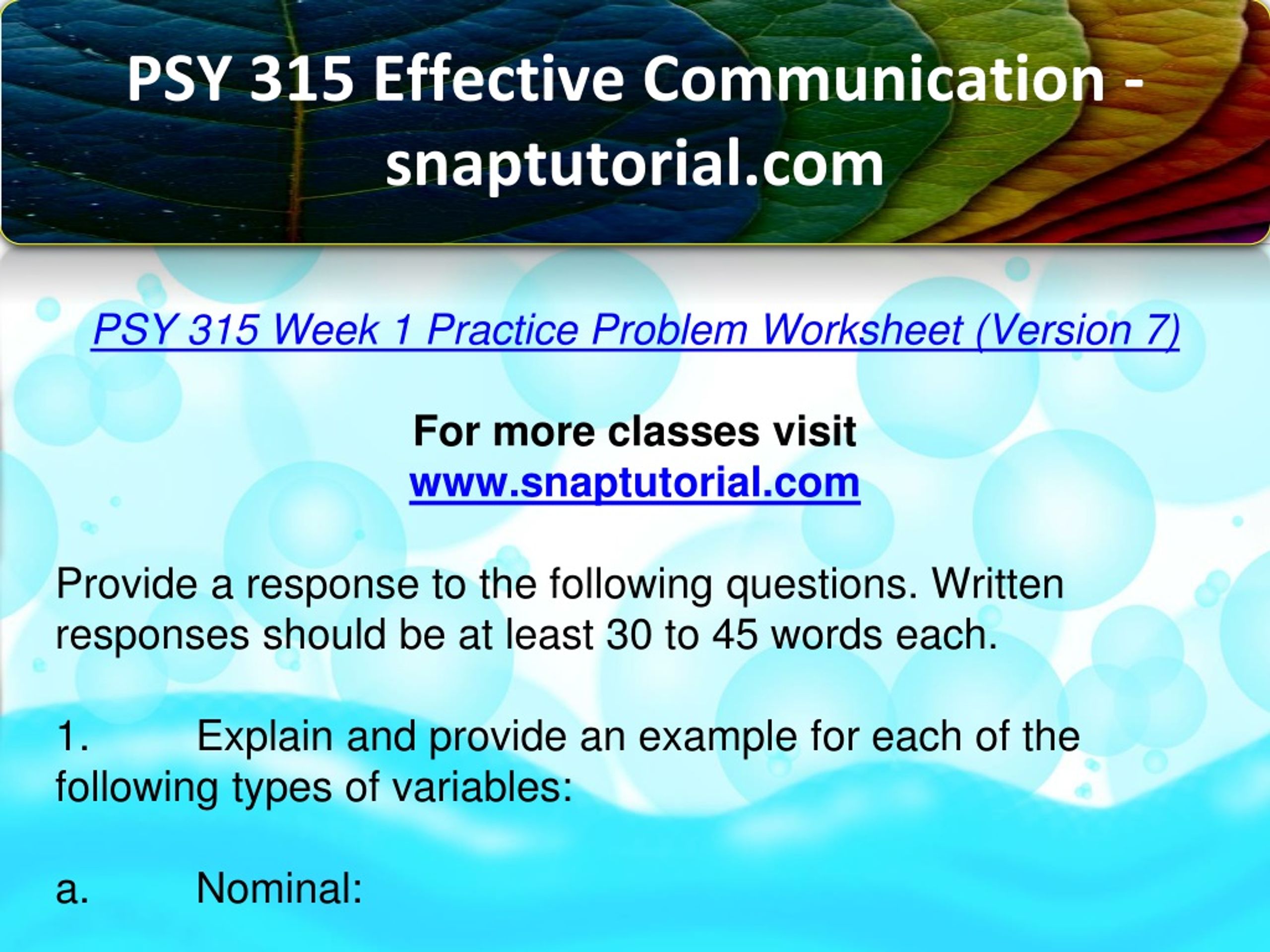 PSY 315 Effective Communication - snaptutorial.com

PSY 315 Week 1 Practice Problem Worksheet (Version 7)

For more classes visit
www.snaptutorial.com

Provide a response to the following questions. Written responses should be at least 30 to 45 words each.

1. Explain and provide an example for each of the following types of variables:

a. Nominal: